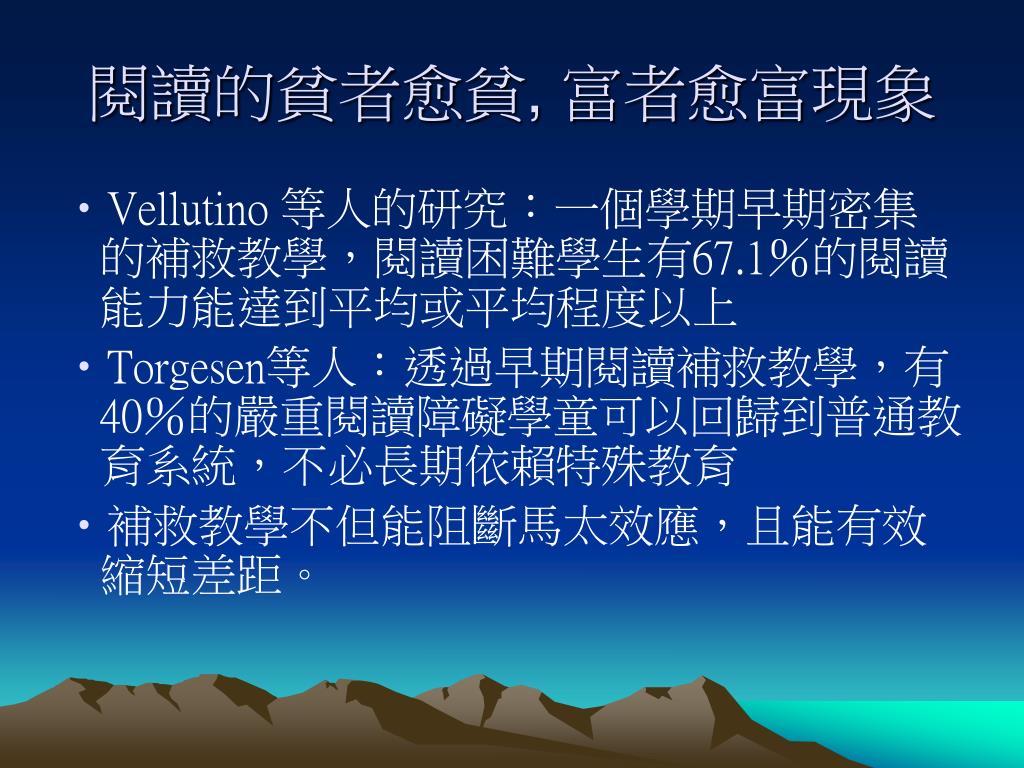 閱讀的貧者愈貧, 富者愈富現象

• Vellutino 等人的研究：一個學期早期密集的補救教學，閱讀困難學生有67.1%的閱讀能力能達到平均或平均程度以上

• Torgesen等人：透過早期閱讀補救教學，有40%的嚴重閱讀障礙學童可以回歸到普通教育系統，不必長期依賴特殊教育

• 補救教學不但能阻斷馬太效應，且能有效縮短差距。